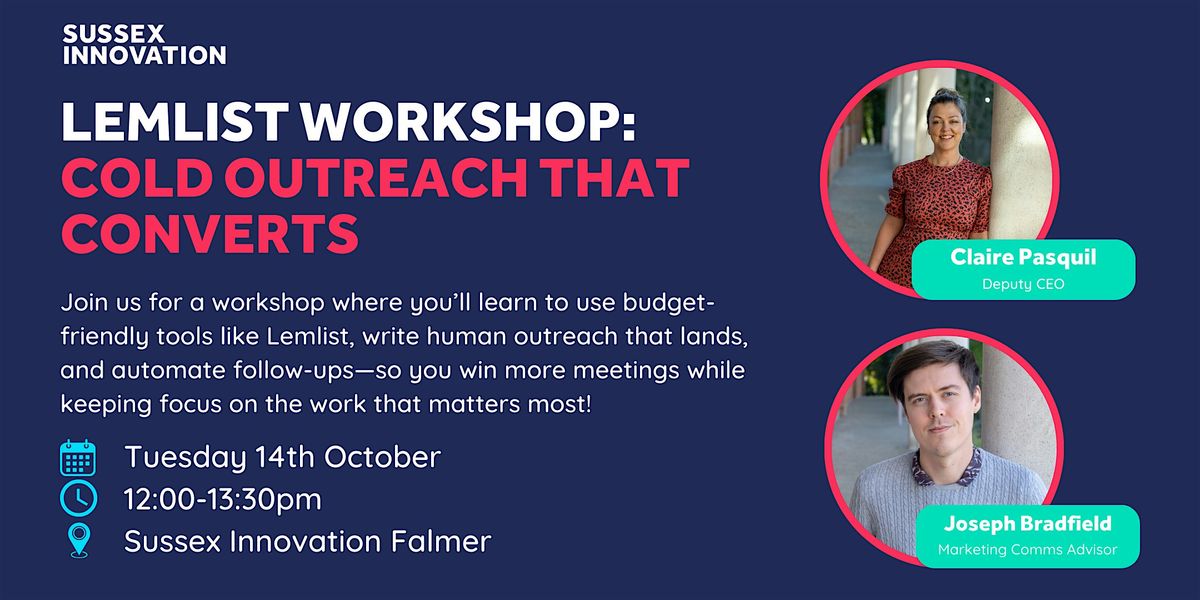 SUSSEX INNOVATION

LEMLIST WORKSHOP: COLD OUTREACH THAT CONVERTS

Join us for a workshop where you'll learn to use budget-friendly tools like Lemlist, write human outreach that lands, and automate follow-ups—so you win more meetings while keeping focus on the work that matters most!

Tuesday 14th October
12:00-13:30pm
Sussex Innovation Falmer

Claire Pasquil
Deputy CEO

Joseph Bradfield
Marketing Comms Advisor